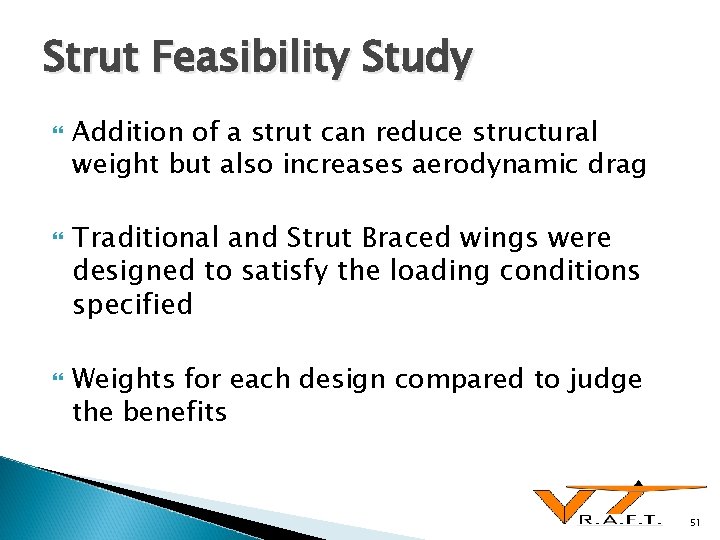 Strut Feasibility Study

Addition of a strut can reduce structural weight but also increases aerodynamic drag

Traditional and Strut Braced wings were designed to satisfy the loading conditions specified

Weights for each design compared to judge the benefits

VT R.A.F.T.

51